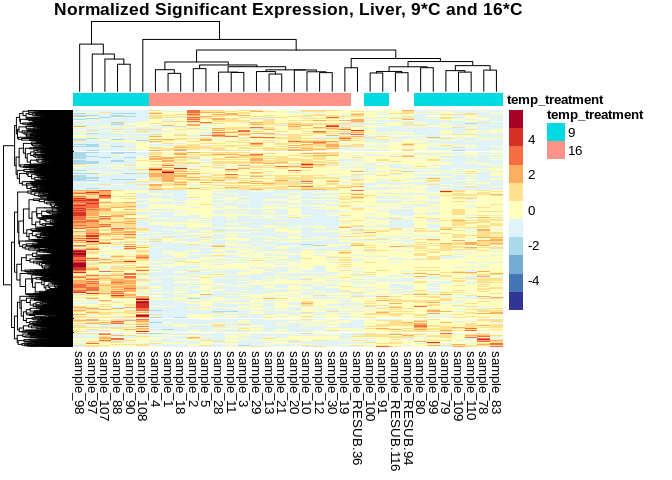 Normalized Significant Expression, Liver, 9*C and 16*C

temp_treatment

temp_treatment
9
16

4
2
0
-2
-4

sample_98
sample_97
sample_107
sample_88
sample_90
sample_108
sample_4
sample_1
sample_18
sample_2
sample_5
sample_28
sample_11
sample_3
sample_29
sample_13
sample_21
sample_20
sample_10
sample_12
sample_30
sample_19
sample_RESUB.36
sample_100
sample_91
sample_RESUB.116
sample_RESUB.94
sample_80
sample_99
sample_79
sample_109
sample_110
sample_78
sample_83